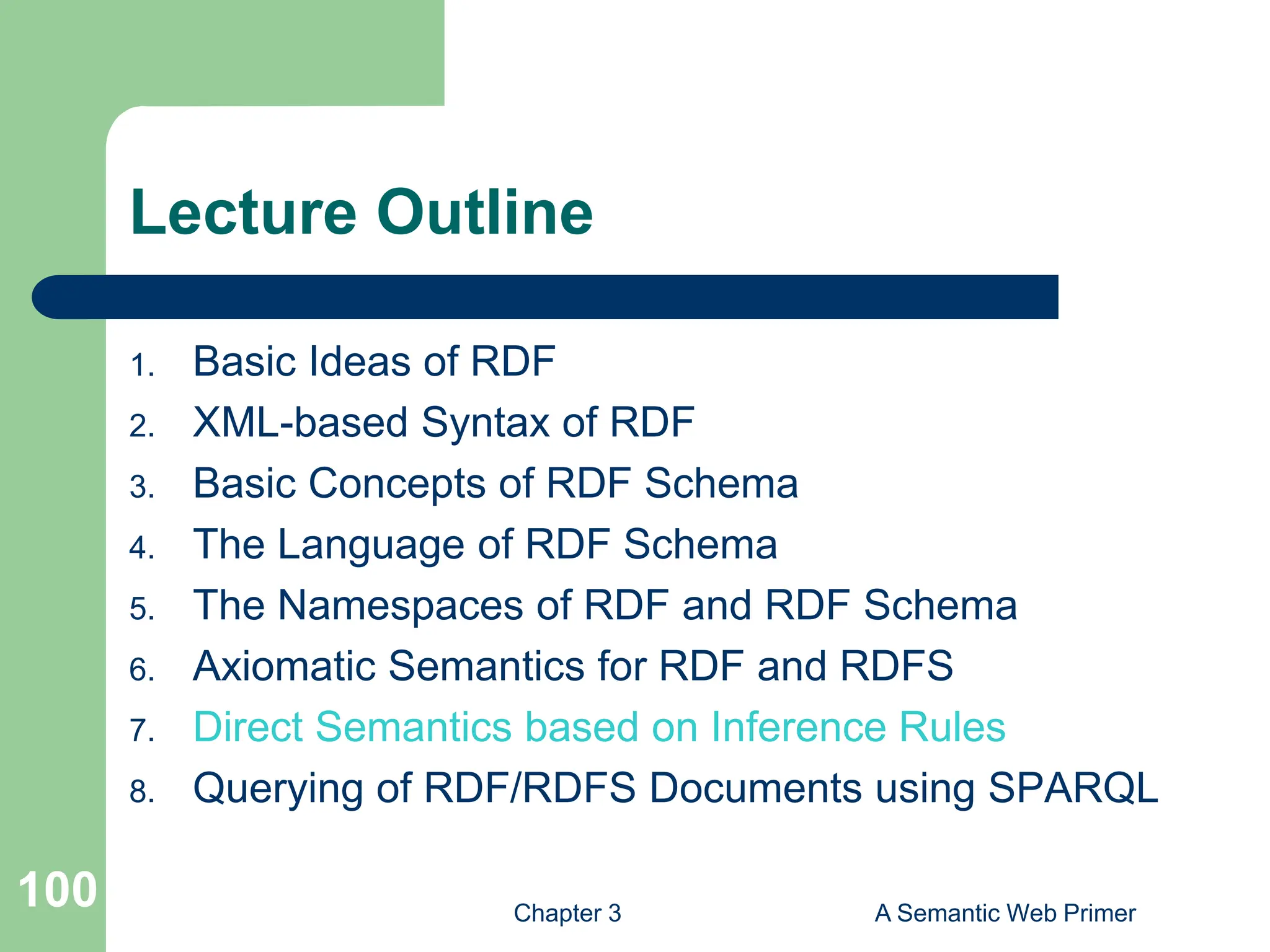 Lecture Outline

1. Basic Ideas of RDF
2. XML-based Syntax of RDF
3. Basic Concepts of RDF Schema
4. The Language of RDF Schema
5. The Namespaces of RDF and RDF Schema
6. Axiomatic Semantics for RDF and RDFS
7. Direct Semantics based on Inference Rules
8. Querying of RDF/RDFS Documents using SPARQL

100

Chapter 3

A Semantic Web Primer